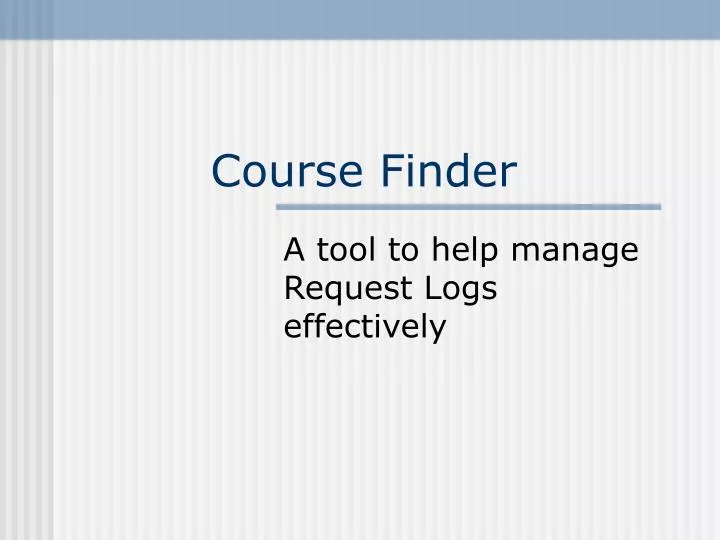 Course Finder

A tool to help manage Request Logs effectively